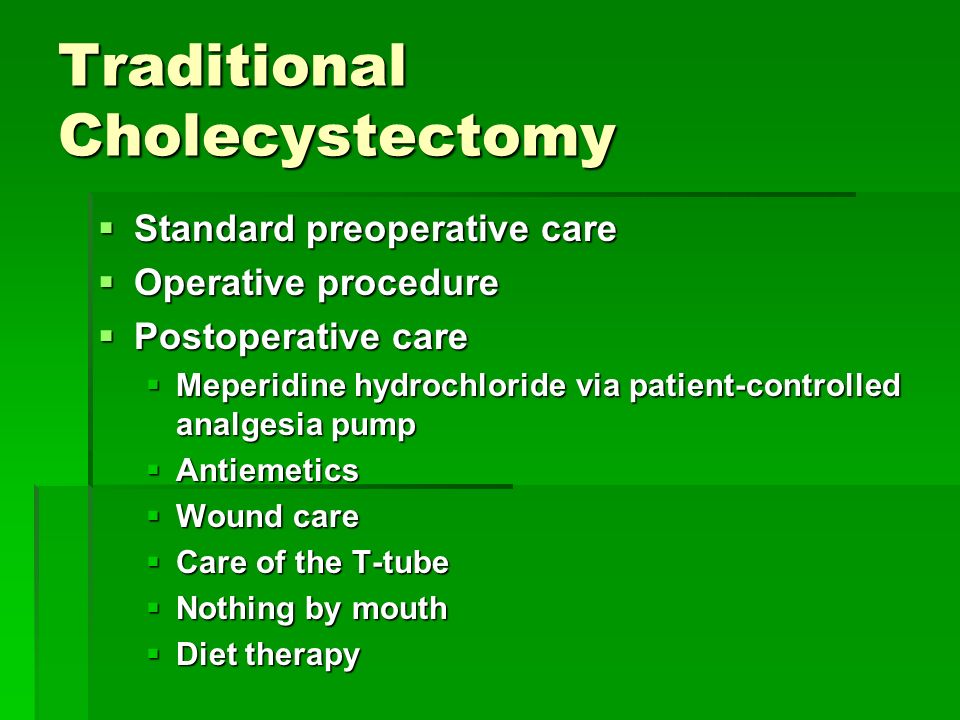 Traditional Cholecystectomy

- Standard preoperative care
- Operative procedure
- Postoperative care
  - Meperidine hydrochloride via patient-controlled analgesia pump
  - Antiemetics
  - Wound care
  - Care of the T-tube
  - Nothing by mouth
  - Diet therapy